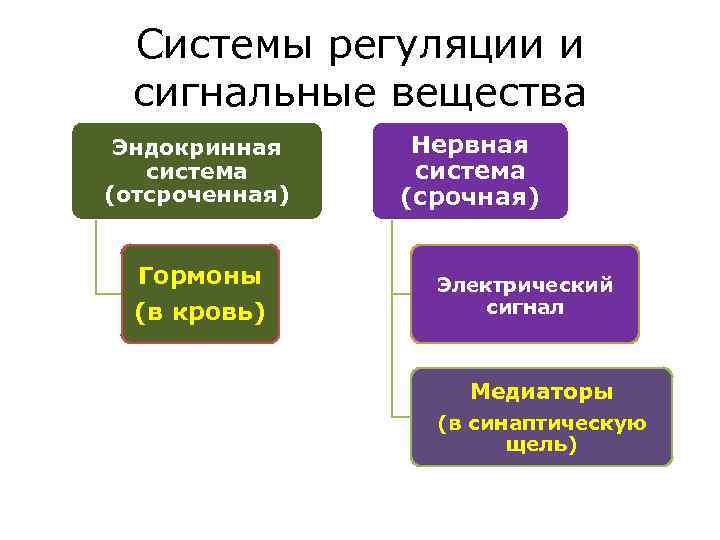 Системы регуляции и сигнальные вещества

Эндокринная система (отсроченная)

Гормоны (в кровь)

Нервная система (срочная)

Электрический сигнал

Медиаторы (в синаптическую щель)